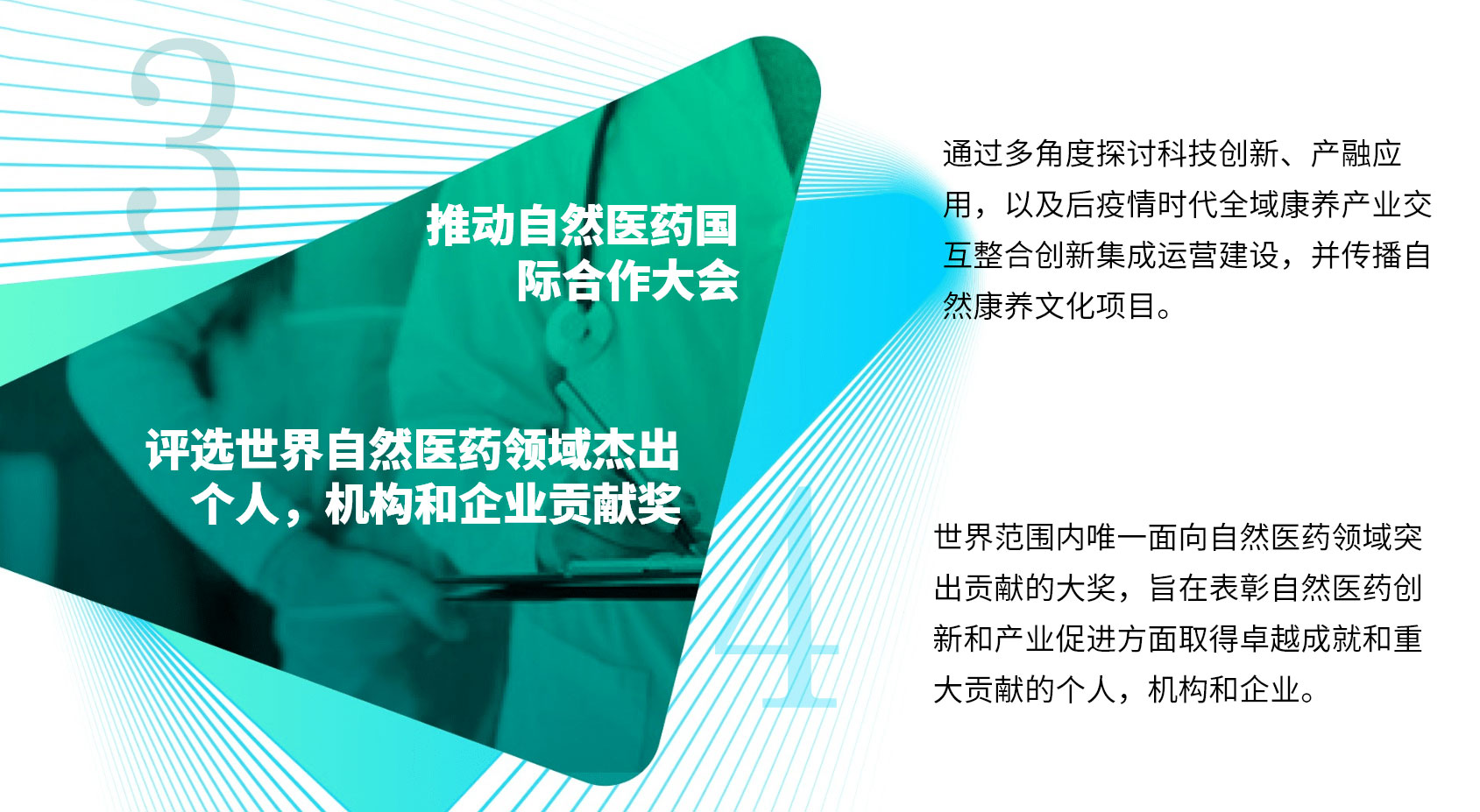 3

推动自然医药国际合作大会

通过多角度探讨科技创新、产融应用，以及后疫情时代全域康养产业交互整合创新集成运营建设，并传播自然康养文化项目。

评选世界自然医药领域杰出个人，机构和企业贡献奖

4

世界范围内唯一面向自然医药领域突出贡献的大奖，旨在表彰自然医药创新和产业促进方面取得卓越成就和重大贡献的个人，机构和企业。